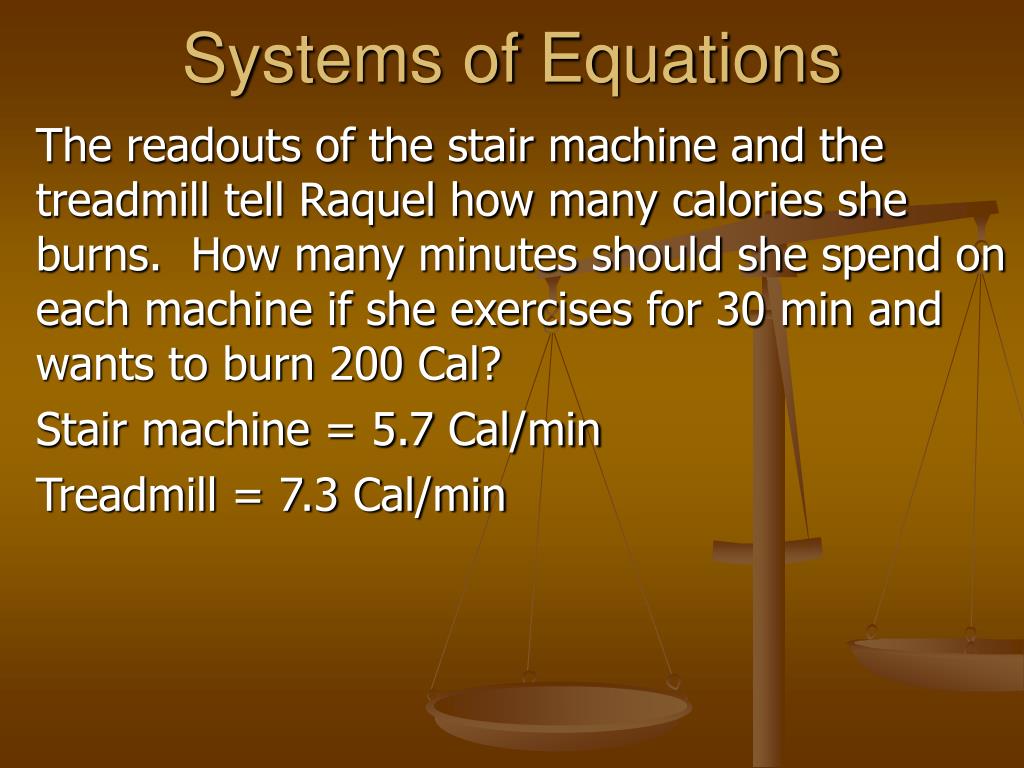 Systems of Equations

The readouts of the stair machine and the treadmill tell Raquel how many calories she burns.  How many minutes should she spend on each machine if she exercises for 30 min and wants to burn 200 Cal?

Stair machine = 5.7 Cal/min

Treadmill = 7.3 Cal/min